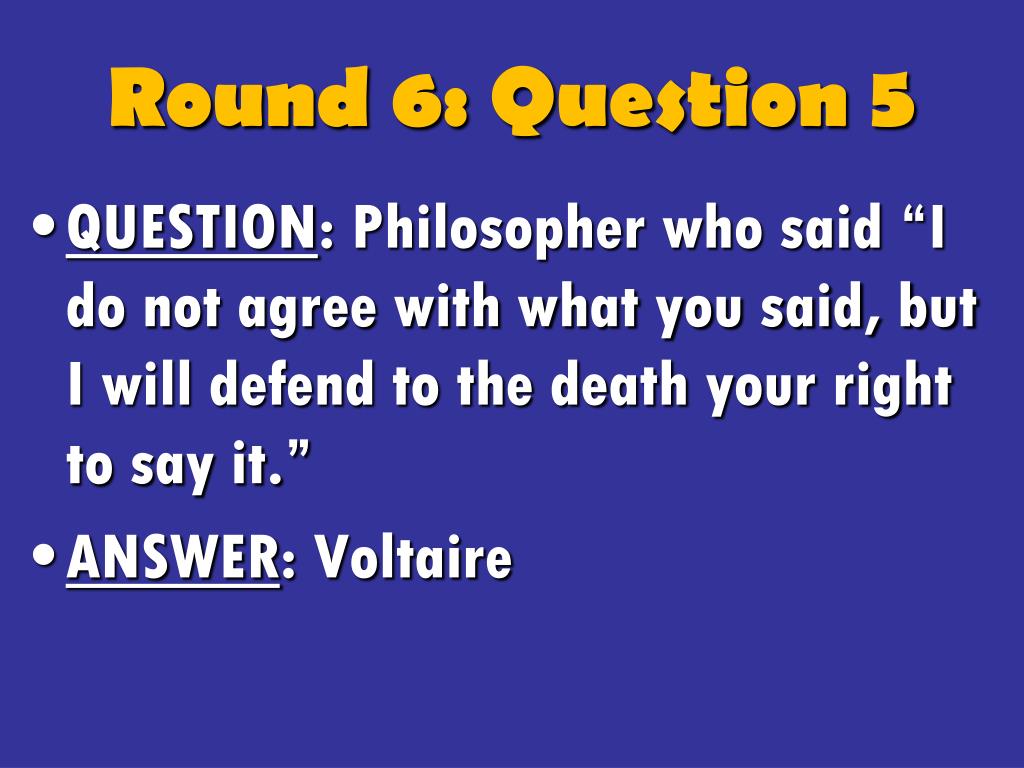 Round 6: Question 5

• QUESTION: Philosopher who said “I do not agree with what you said, but I will defend to the death your right to say it.”

• ANSWER: Voltaire